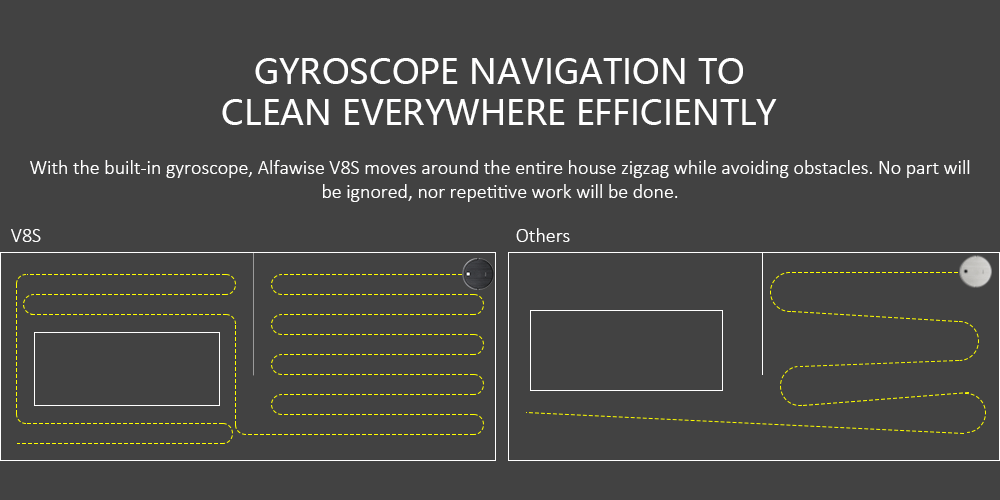 GYROSCOPE NAVIGATION TO
CLEAN EVERYWHERE EFFICIENTLY

With the built-in gyroscope, Alfawise V8S moves around the entire house zigzag while avoiding obstacles. No part will be ignored, nor repetitive work will be done.

V8S

Others